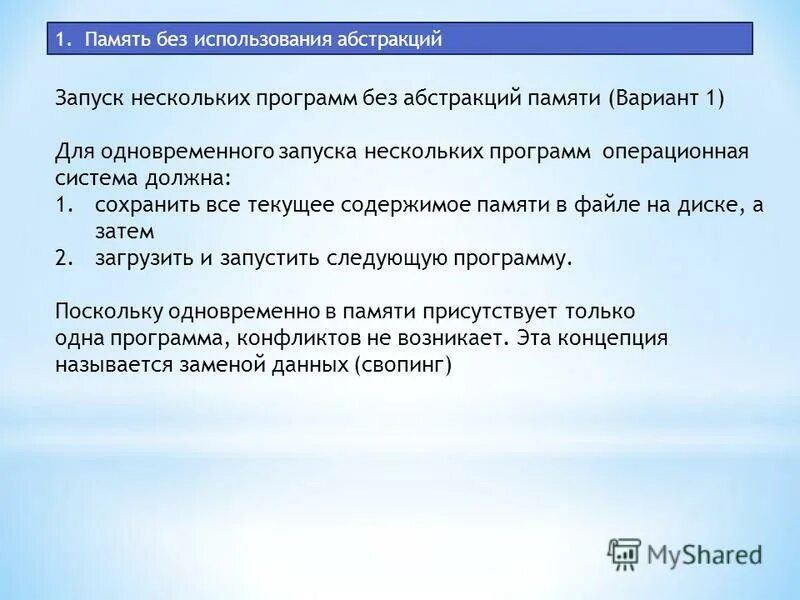 1. Память без использования абстракций

Запуск нескольких программ без абстракций памяти (Вариант 1)

Для одновременного запуска нескольких программ операционная система должна:
1. сохранить все текущее содержимое памяти в файле на диске, а затем
2. загрузить и запустить следующую программу.

Поскольку одновременно в памяти присутствует только одна программа, конфликтов не возникает. Эта концепция называется заменой данных (свопинг)

MyShared